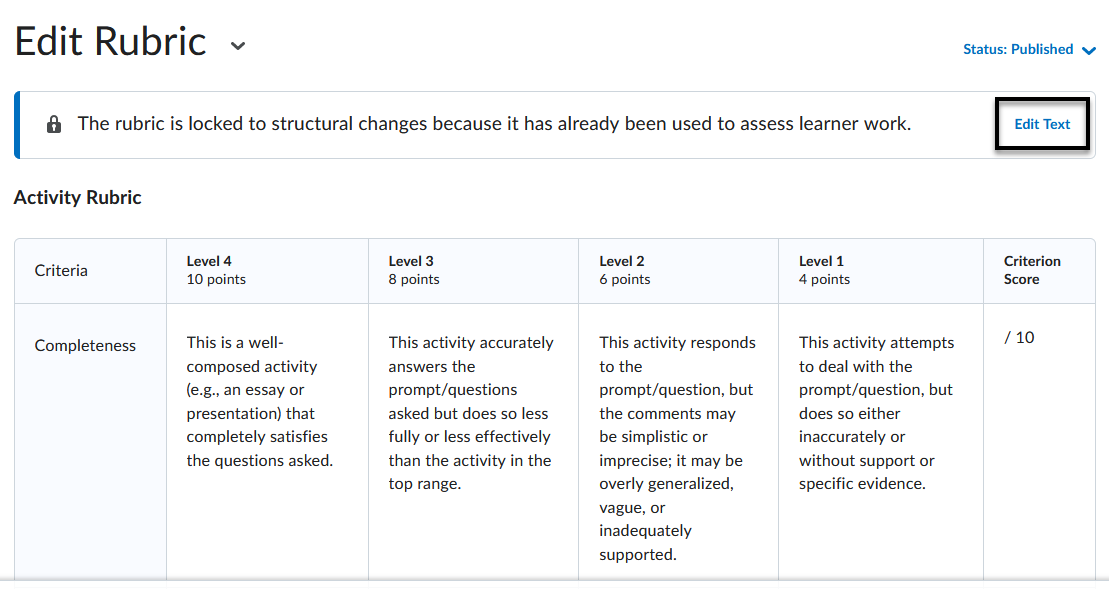 Edit Rubric

Status: Published

The rubric is locked to structural changes because it has already been used to assess learner work.

Edit Text

Activity Rubric

| Criteria | Level 4 10 points | Level 3 8 points | Level 2 6 points | Level 1 4 points | Criterion Score |
|---|---|---|---|---|---|
| Completeness | This is a well-composed activity (e.g., an essay or presentation) that completely satisfies the questions asked. | This activity accurately answers the prompt/questions asked but does so less fully or less effectively than the activity in the top range. | This activity responds to the prompt/question, but the comments may be simplistic or imprecise; it may be overly generalized, vague, or inadequately supported. | This activity attempts to deal with the prompt/question, but does so either inaccurately or without support or specific evidence. | / 10 |